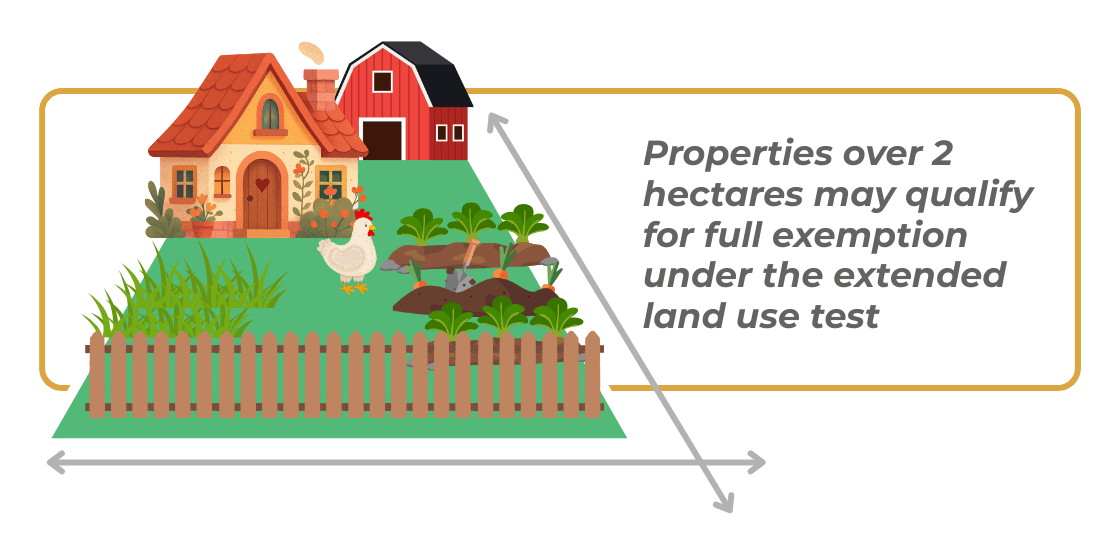 Properties over 2 hectares may qualify for full exemption under the extended land use test